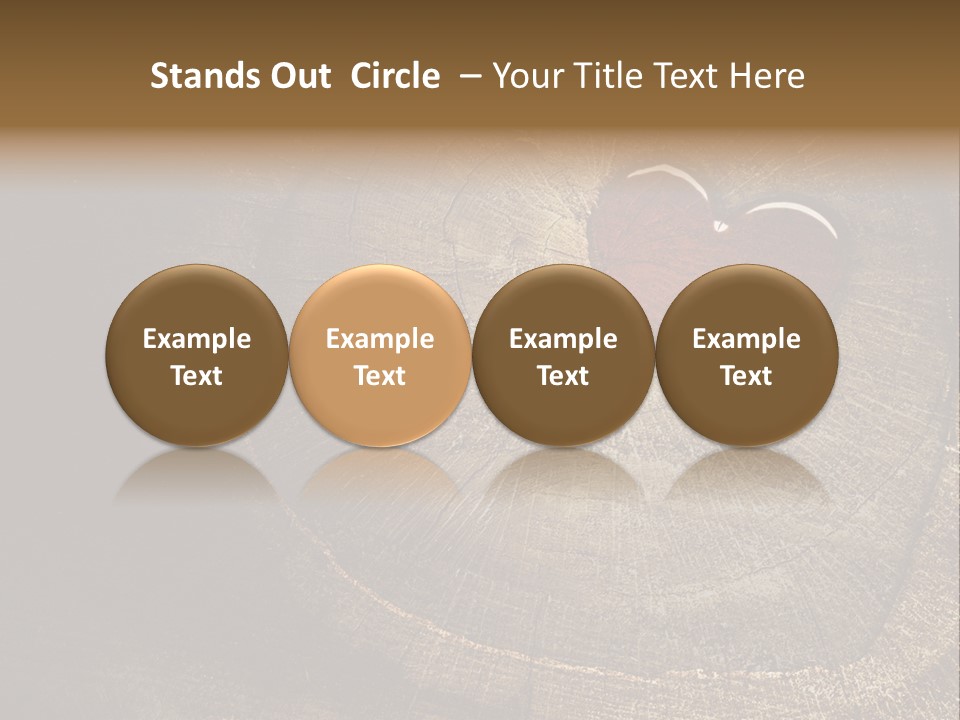 Stands Out Circle – Your Title Text Here

Example Text

Example Text

Example Text

Example Text